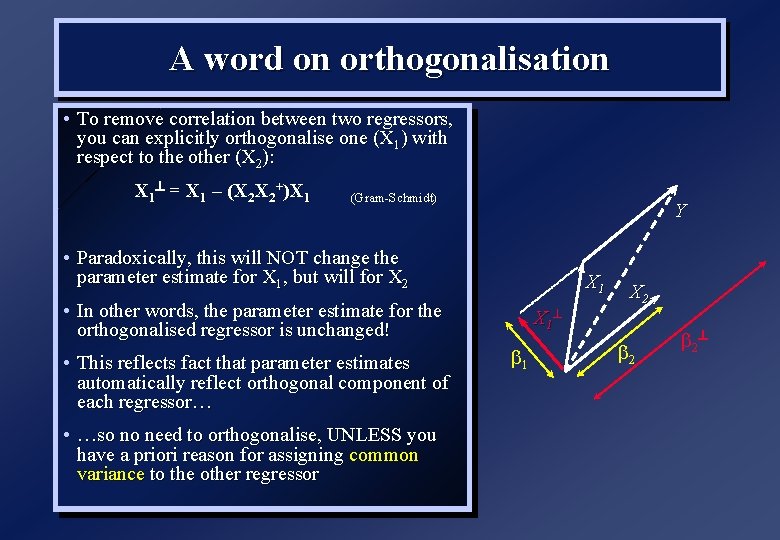 A word on orthogonalisation

• To remove correlation between two regressors, you can explicitly orthogonalise one ($X_1$) with respect to the other ($X_2$):

$X_1^{\perp} = X_1 - (X_2X_2^{+})X_1$ (Gram-Schmidt)

• Paradoxically, this will NOT change the parameter estimate for $X_1$, but will for $X_2$

• In other words, the parameter estimate for the orthogonalised regressor is unchanged!

• This reflects fact that parameter estimates automatically reflect orthogonal component of each regressor…

• …so no need to orthogonalise, UNLESS you have a priori reason for assigning common variance to the other regressor

$Y$
$X_1$
$X_2$
$X_1^{\perp}$
$\beta_1$
$\beta_2$
$\beta_2^{\perp}$